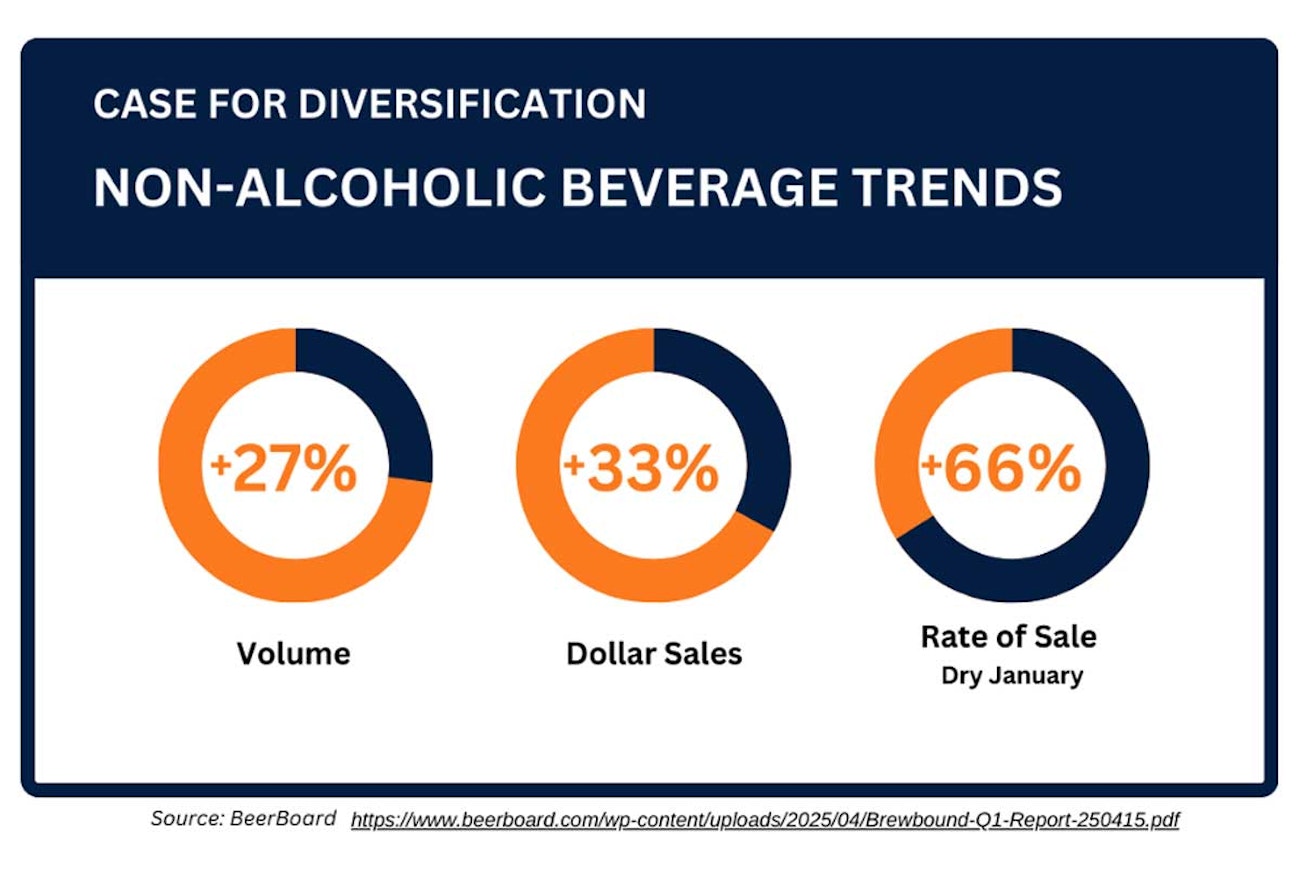 CASE FOR DIVERSIFICATION

NON-ALCOHOLIC BEVERAGE TRENDS

+27%

Volume

+33%

Dollar Sales

+66%

Rate of Sale
Dry January

Source: BeerBoard https://www.beerboard.com/wp-content/uploads/2025/04/Brewbound-Q1-Report-250415.pdf